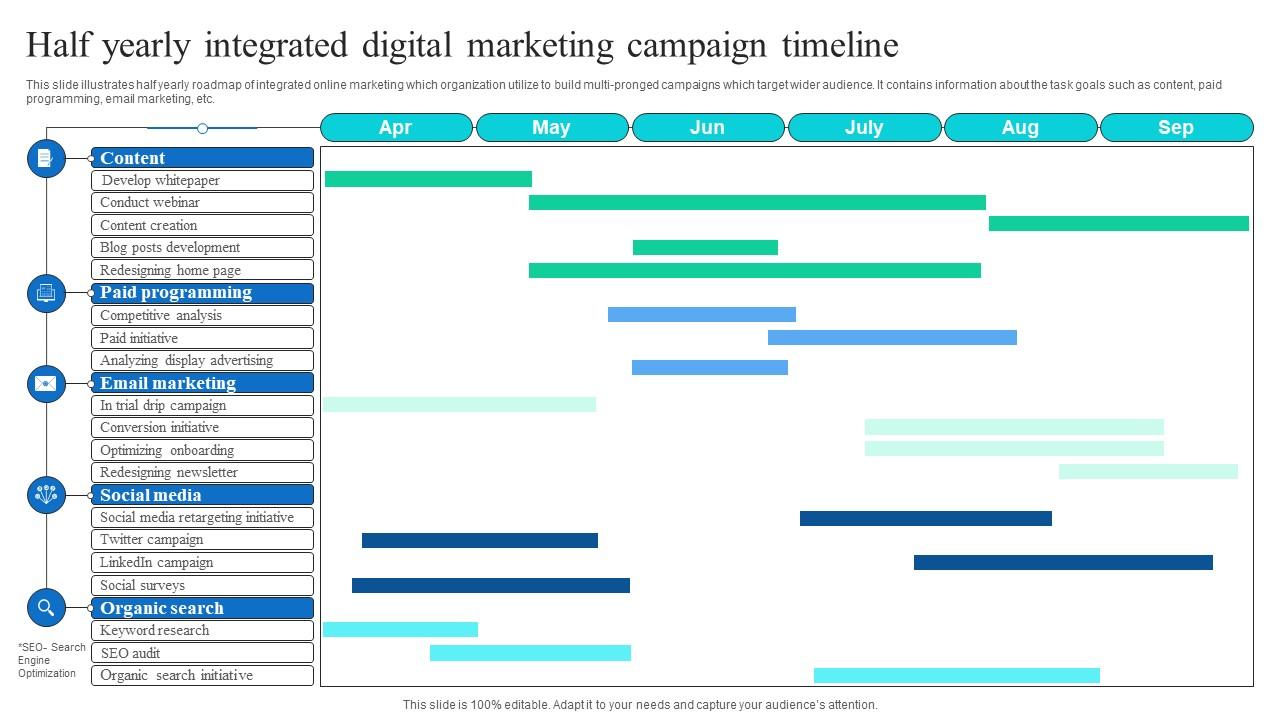 Half yearly integrated digital marketing campaign timeline

This slide illustrates half yearly roadmap of integrated online marketing which organization utilize to build multi-pronged campaigns which target wider audience. It contains information about the task goals such as content, paid programming, email marketing, etc.

Apr
May
Jun
July
Aug
Sep

Content
Develop whitepaper
Conduct webinar
Content creation
Blog posts development
Redesigning home page

Paid programming
Competitive analysis
Paid initiative
Analyzing display advertising

Email marketing
In trial drip campaign
Conversion initiative
Optimizing onboarding
Redesigning newsletter

Social media
Social media retargeting initiative
Twitter campaign
LinkedIn campaign
Social surveys

Organic search
Keyword research
SEO audit
Organic search initiative

*SEO- Search Engine Optimization

This slide is 100% editable. Adapt it to your needs and capture your audience's attention.